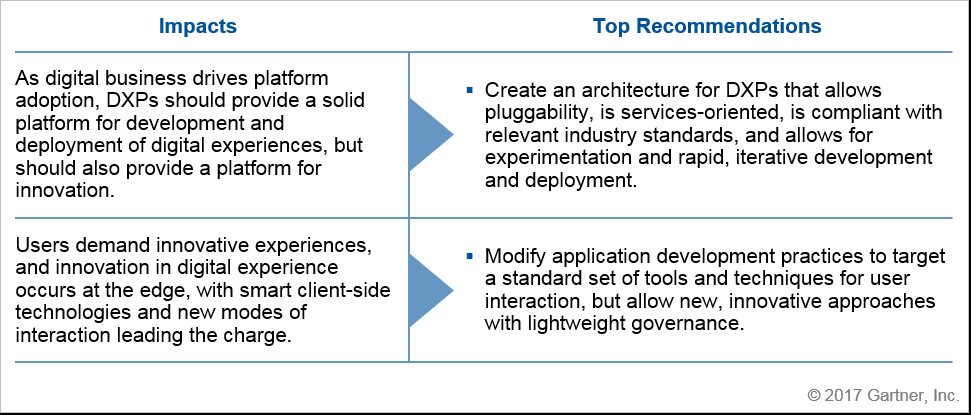 | Impacts | Top Recommendations |
|---|---|
| As digital business drives platform adoption, DXPs should provide a solid platform for development and deployment of digital experiences, but should also provide a platform for innovation. | ▪ Create an architecture for DXPs that allows pluggability, is services-oriented, is compliant with relevant industry standards, and allows for experimentation and rapid, iterative development and deployment. |
| Users demand innovative experiences, and innovation in digital experience occurs at the edge, with smart client-side technologies and new modes of interaction leading the charge. | ▪ Modify application development practices to target a standard set of tools and techniques for user interaction, but allow new, innovative approaches with lightweight governance. |

© 2017 Gartner, Inc.